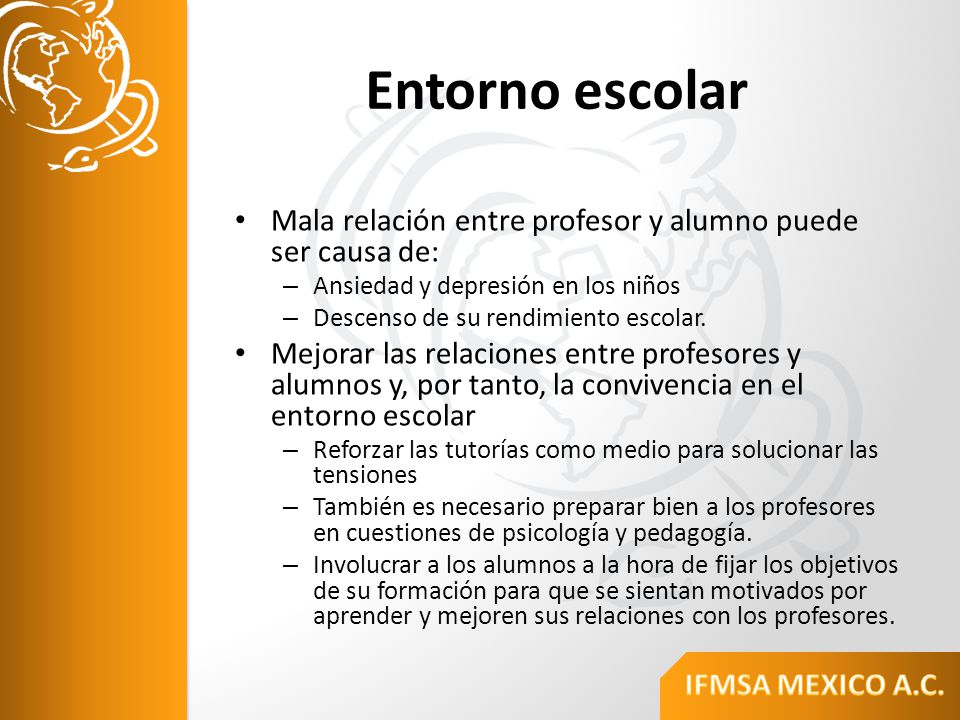 Entorno escolar

• Mala relación entre profesor y alumno puede ser causa de:
– Ansiedad y depresión en los niños
– Descenso de su rendimiento escolar.
• Mejorar las relaciones entre profesores y alumnos y, por tanto, la convivencia en el entorno escolar
– Reforzar las tutorías como medio para solucionar las tensiones
– También es necesario preparar bien a los profesores en cuestiones de psicología y pedagogía.
– Involucrar a los alumnos a la hora de fijar los objetivos de su formación para que se sientan motivados por aprender y mejoren sus relaciones con los profesores.

IFMSA MEXICO A.C.